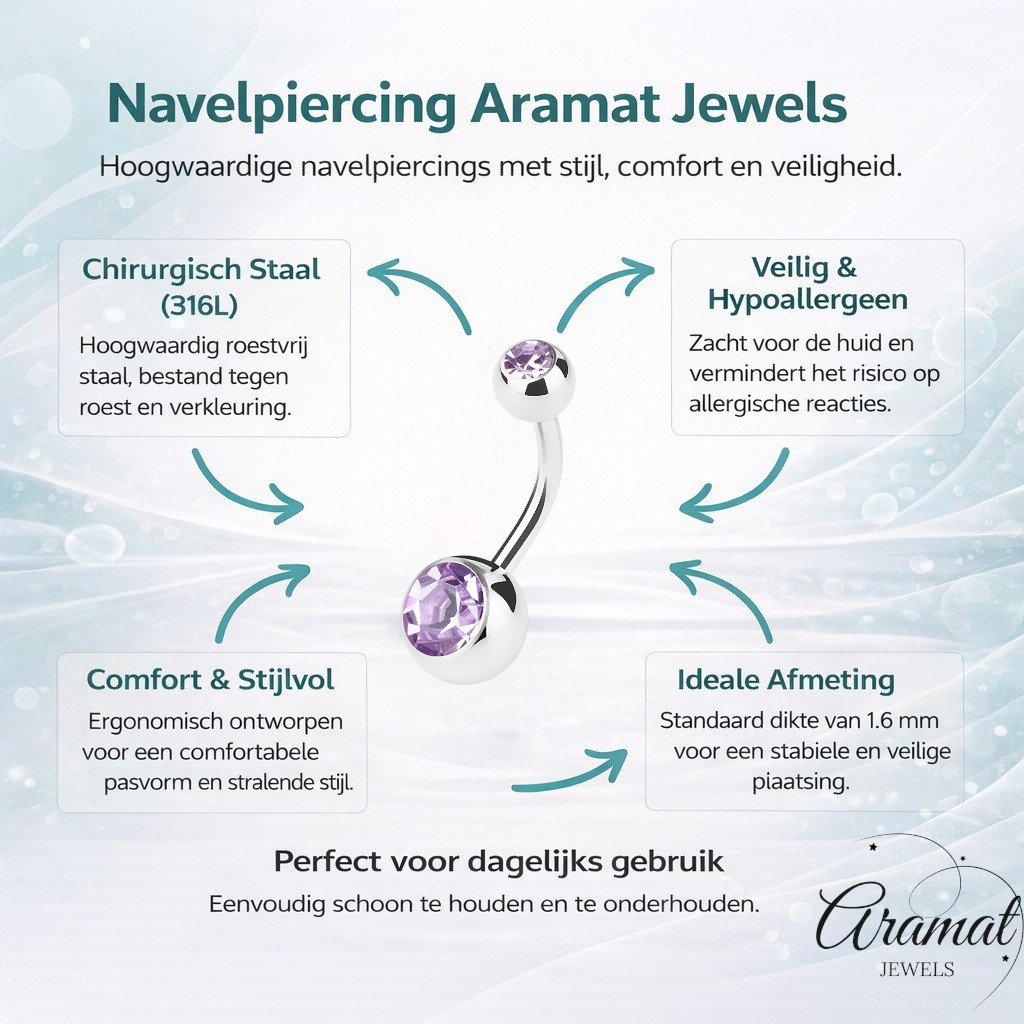 Navelpiercing Aramat Jewels

Hoogwaardige navelpiercings met stijl, comfort en veiligheid.

Chirurgisch Staal (316L)

Hoogwaardig roestvrij staal, bestand tegen roest en verkleuring.

Veilig & Hypoallergeen

Zacht voor de huid en vermindert het risico op allergische reacties.

Comfort & Stijlvol

Ergonomisch ontworpen voor een comfortabele pasvorm en stralende stijl.

Ideale Afmeting

Standaard dikte van 1.6 mm voor een stabiele en veilige piaatsing.

Perfect voor dagelijks gebruik

Eenvoudig schoon te houden en te onderhouden.

Aramat
JEWELS